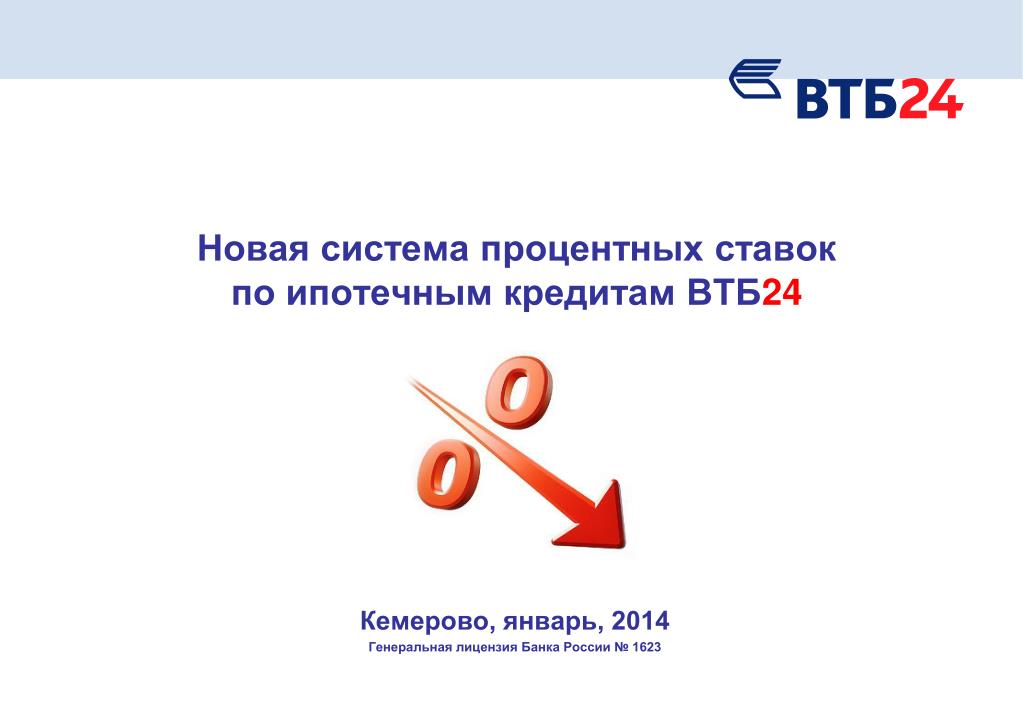 ВТБ24

Новая система процентных ставок по ипотечным кредитам ВТБ24

Кемерово, январь, 2014

Генеральная лицензия Банка России № 1623